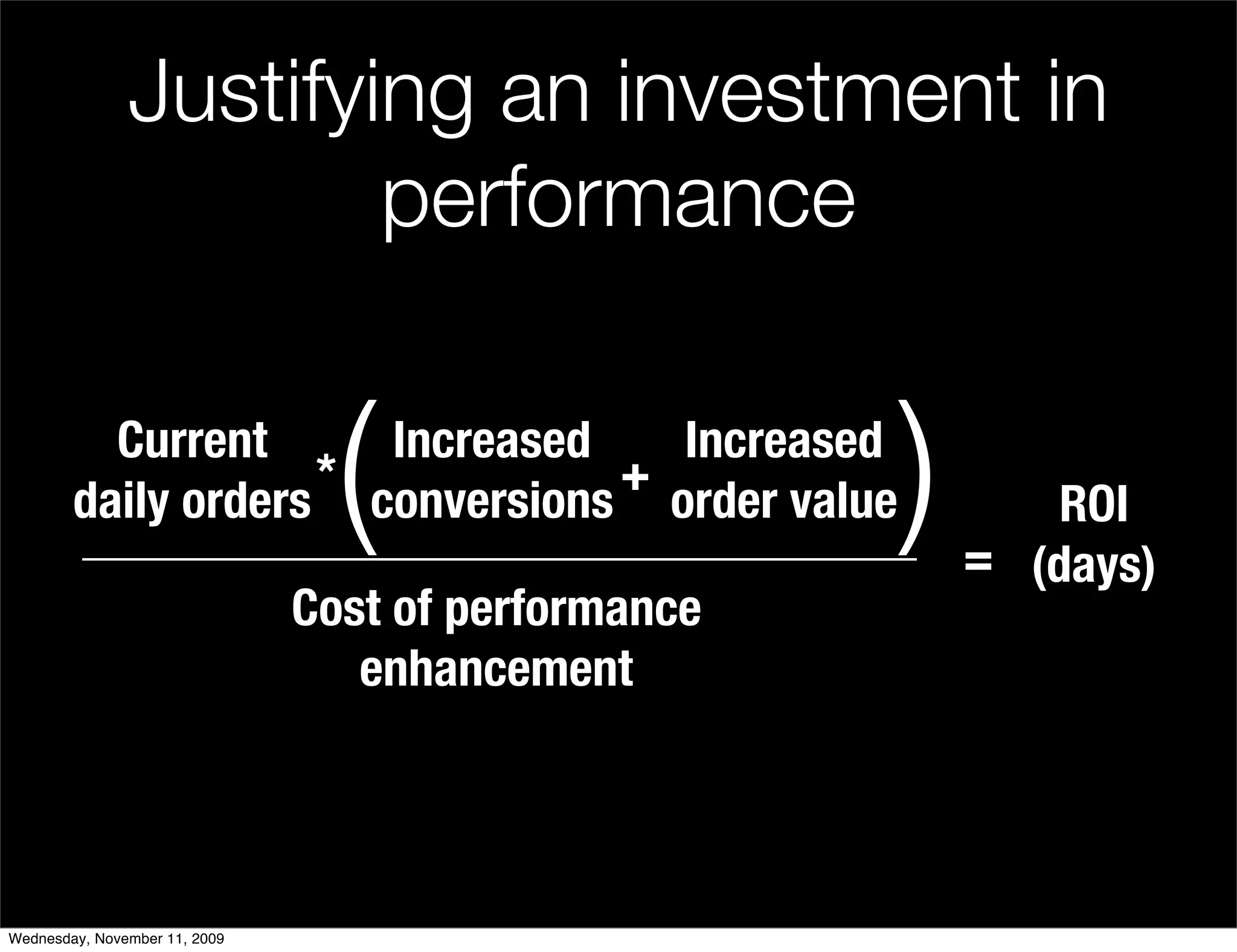 Justifying an investment in performance

$\frac{\text{Current daily orders} * \left(\text{Increased conversions} + \text{Increased order value}\right)}{\text{Cost of performance enhancement}} = \text{ROI (days)}$

Wednesday, November 11, 2009